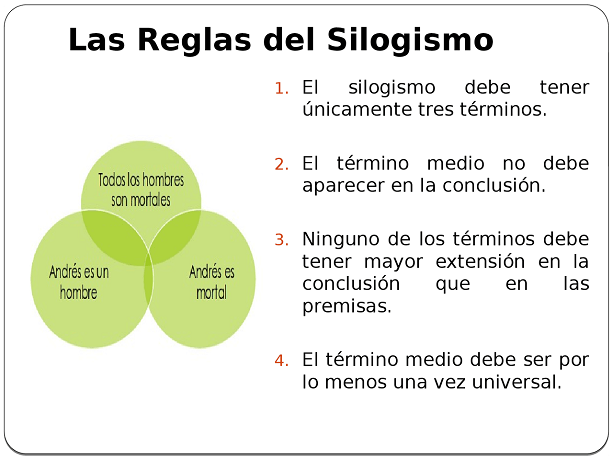 Las Reglas del Silogismo

Todos los hombres son mortales

Andrés es un hombre

Andrés es mortal

1. El silogismo debe tener únicamente tres términos.

2. El término medio no debe aparecer en la conclusión.

3. Ninguno de los términos debe tener mayor extensión en la conclusión que en las premisas.

4. El término medio debe ser por lo menos una vez universal.